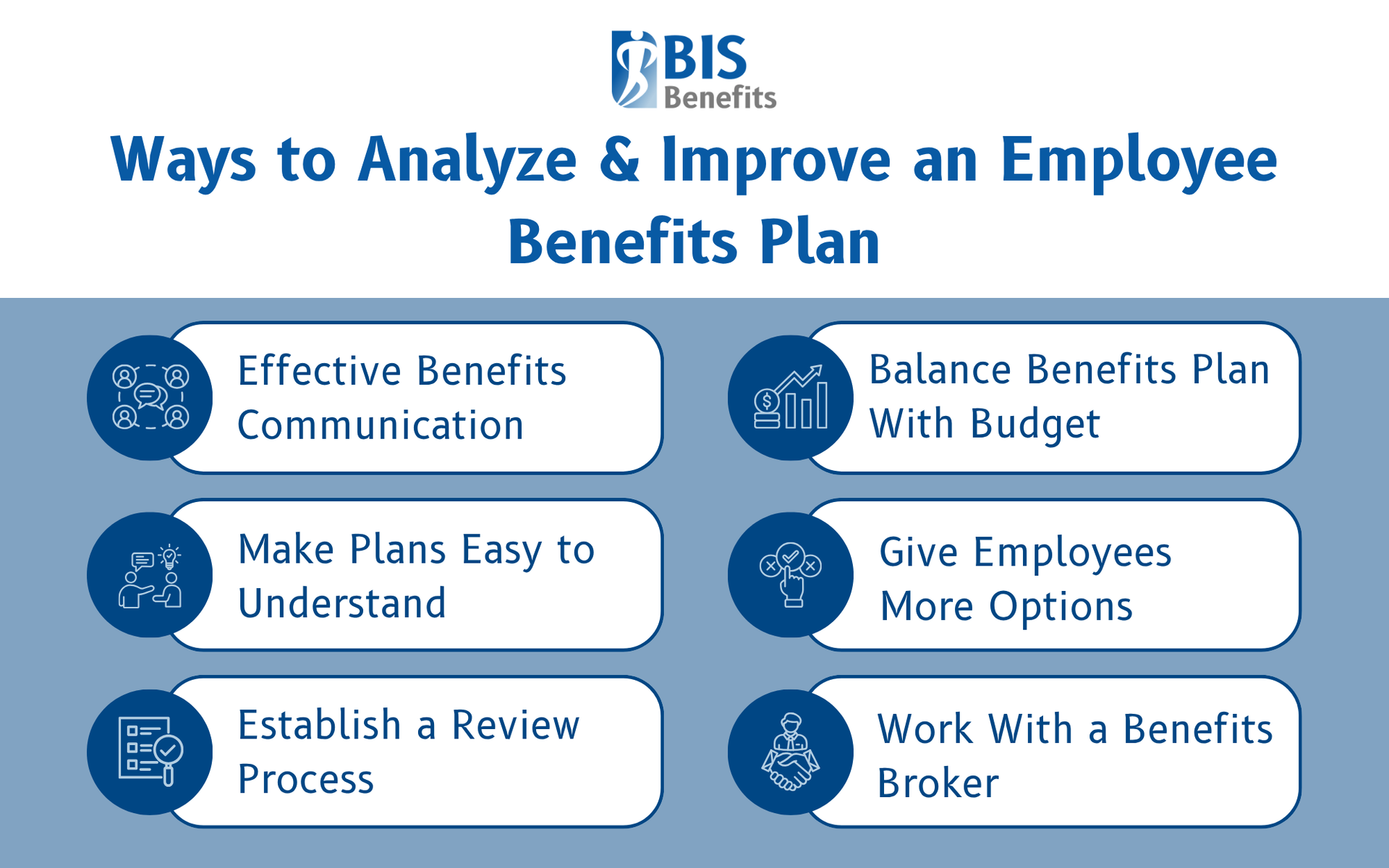 BIS Benefits

Ways to Analyze & Improve an Employee Benefits Plan

Effective Benefits Communication

Make Plans Easy to Understand

Establish a Review Process

Balance Benefits Plan With Budget

Give Employees More Options

Work With a Benefits Broker